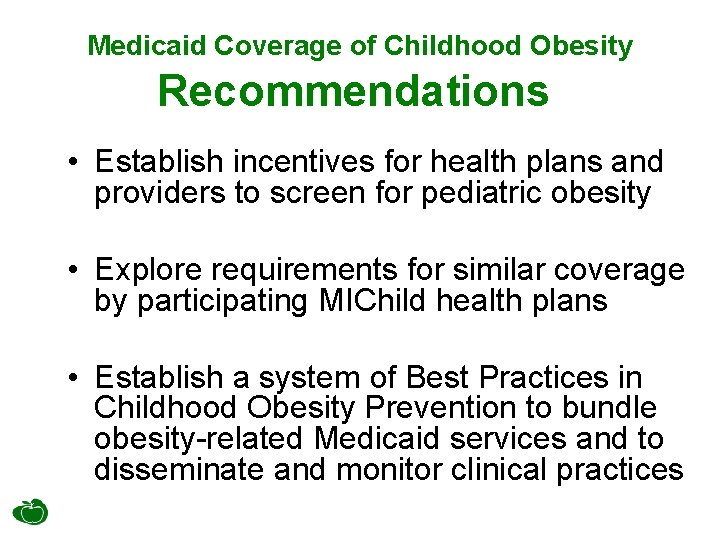 Medicaid Coverage of Childhood Obesity
Recommendations

• Establish incentives for health plans and providers to screen for pediatric obesity

• Explore requirements for similar coverage by participating MIChild health plans

• Establish a system of Best Practices in Childhood Obesity Prevention to bundle obesity-related Medicaid services and to disseminate and monitor clinical practices